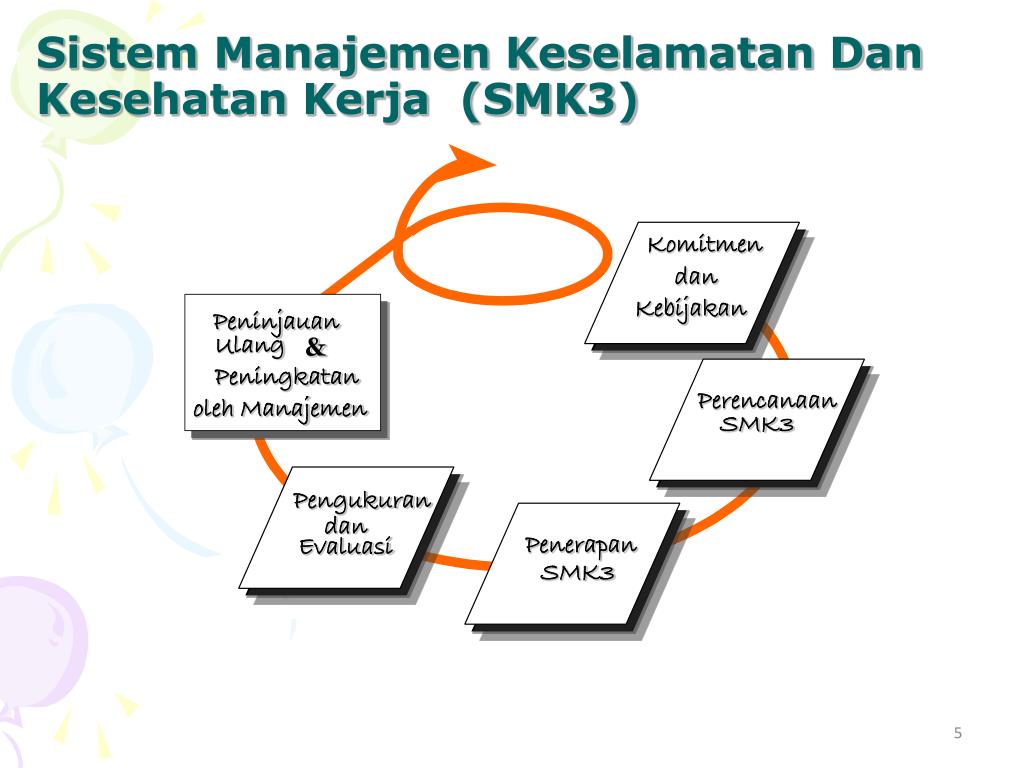 Sistem Manajemen Keselamatan Dan Kesehatan Kerja (SMK3)

Komitmen dan Kebijakan

Perencanaan SMK3

Penerapan SMK3

Pengukuran dan Evaluasi

Peninjauan Ulang & Peningkatan oleh Manajemen

5